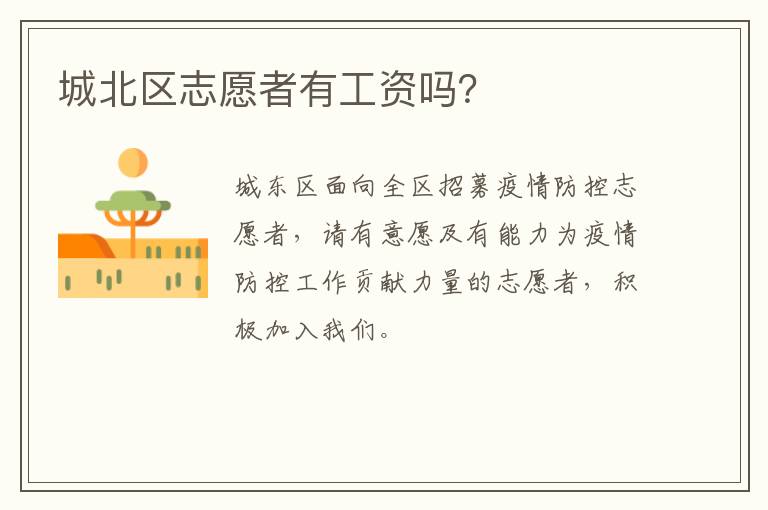 城北区志愿者有工资吗?

城东区面向全区招募疫情防控志愿者，请有意愿及有能力为疫情防控工作贡献力量的志愿者，积极加入我们。